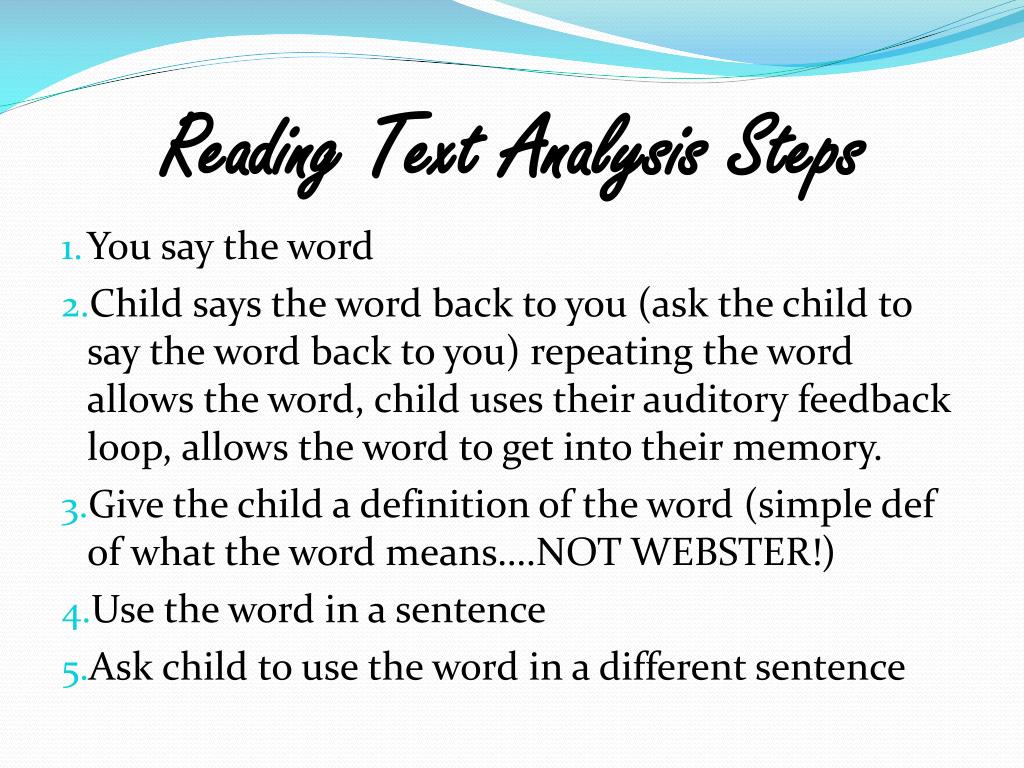 Reading Text Analysis Steps

1. You say the word
2. Child says the word back to you (ask the child to say the word back to you) repeating the word allows the word, child uses their auditory feedback loop, allows the word to get into their memory.
3. Give the child a definition of the word (simple def of what the word means….NOT WEBSTER!)
4. Use the word in a sentence
5. Ask child to use the word in a different sentence